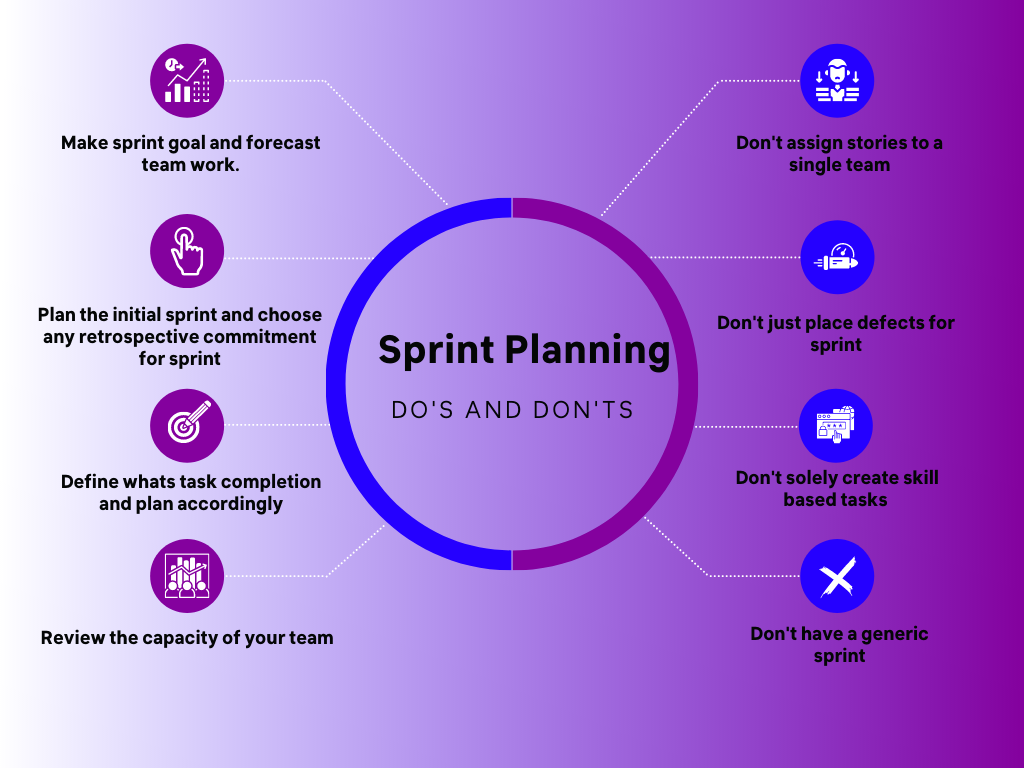 Make sprint goal and forecast team work.

Plan the initial sprint and choose any retrospective commitment for sprint

Define whats task completion and plan accordingly

Review the capacity of your team

Sprint Planning

DO'S AND DON'TS

Don't assign stories to a single team

Don't just place defects for sprint

Don't solely create skill based tasks

Don't have a generic sprint